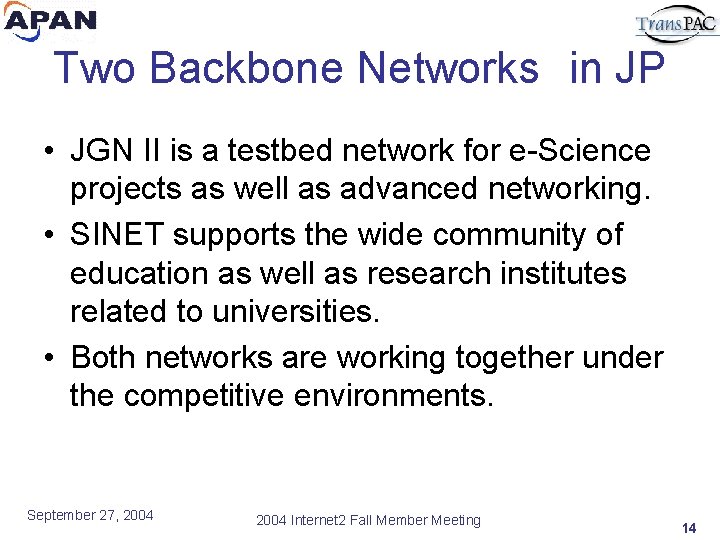 APAN

TransPAC

Two Backbone Networks in JP

• JGN II is a testbed network for e-Science projects as well as advanced networking.
• SINET supports the wide community of education as well as research institutes related to universities.
• Both networks are working together under the competitive environments.

September 27, 2004

2004 Internet2 Fall Member Meeting

14